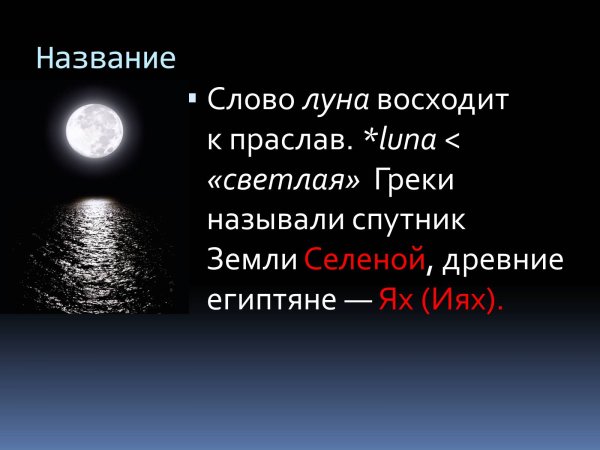 Название

▪ Слово луна восходит к праслав. *luna < «светлая» Греки называли спутник Земли Селеной, древние египтяне — Ях (Иях).